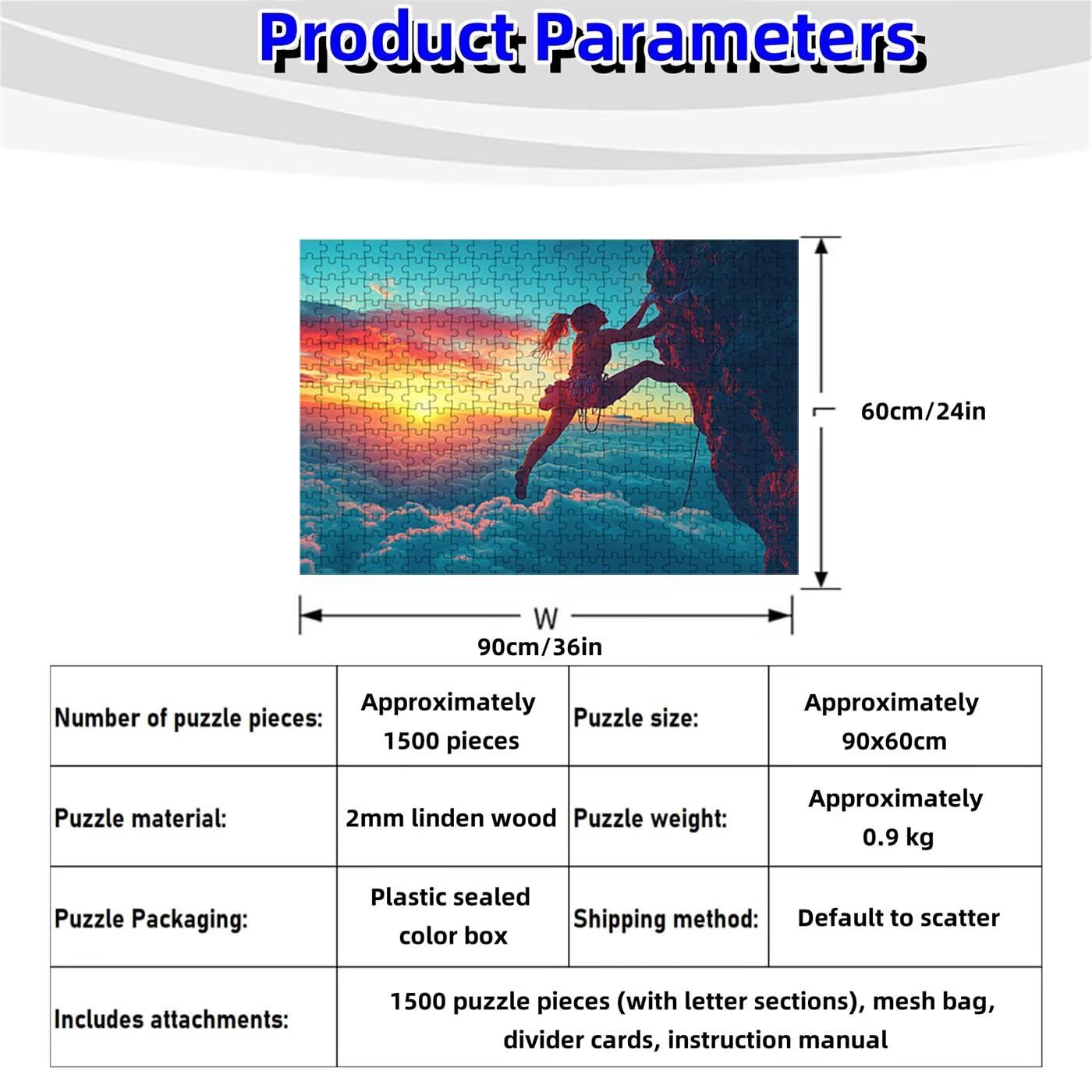 Product Parameters

60cm/24in

W

90cm/36in

| Number of puzzle pieces: | Approximately 1500 pieces | Puzzle size: | Approximately 90x60cm |
|---|---|---|---|
| Puzzle material: | 2mm linden wood | Puzzle weight: | Approximately 0.9 kg |
| Puzzle Packaging: | Plastic sealed color box | Shipping method: | Default to scatter |
| Includes attachments: | 1500 puzzle pieces (with letter sections), mesh bag, divider cards, instruction manual | | |